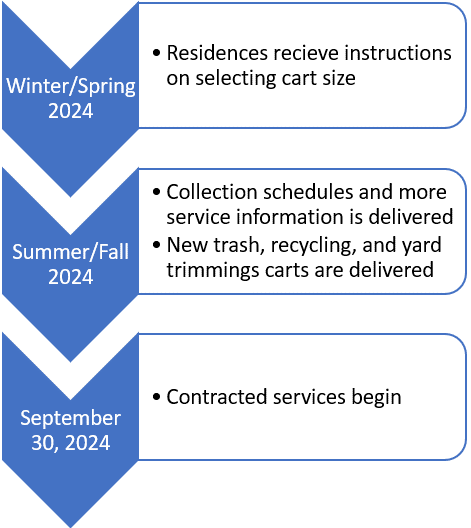 Winter/Spring 2024

• Residences recieve instructions on selecting cart size

Summer/Fall 2024

• Collection schedules and more service information is delivered
• New trash, recycling, and yard trimmings carts are delivered

September 30, 2024

• Contracted services begin